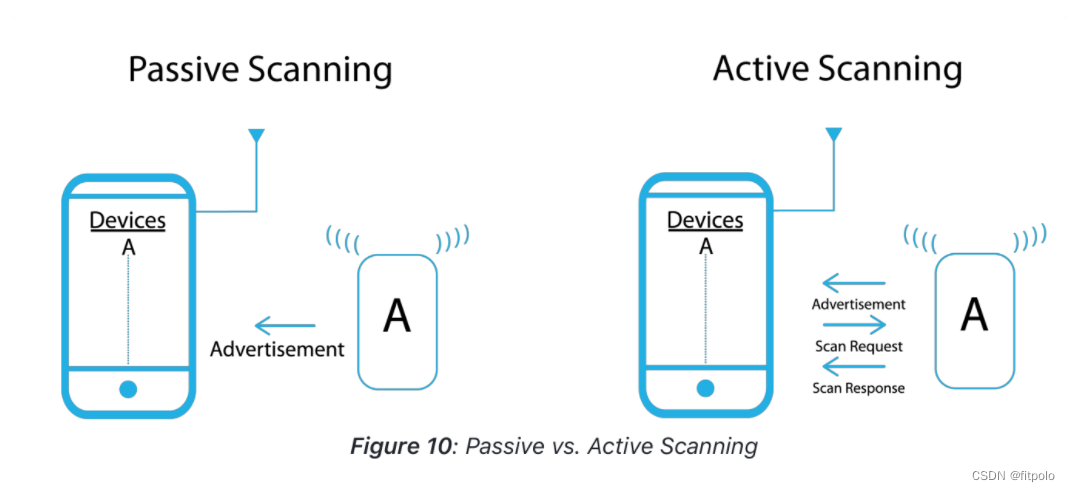 Passive Scanning

Devices
A

A

Advertisement

Active Scanning

Devices
A

A

Advertisement
Scan Request
Scan Response

Figure 10: Passive vs. Active Scanning

CSDN @fitpolo